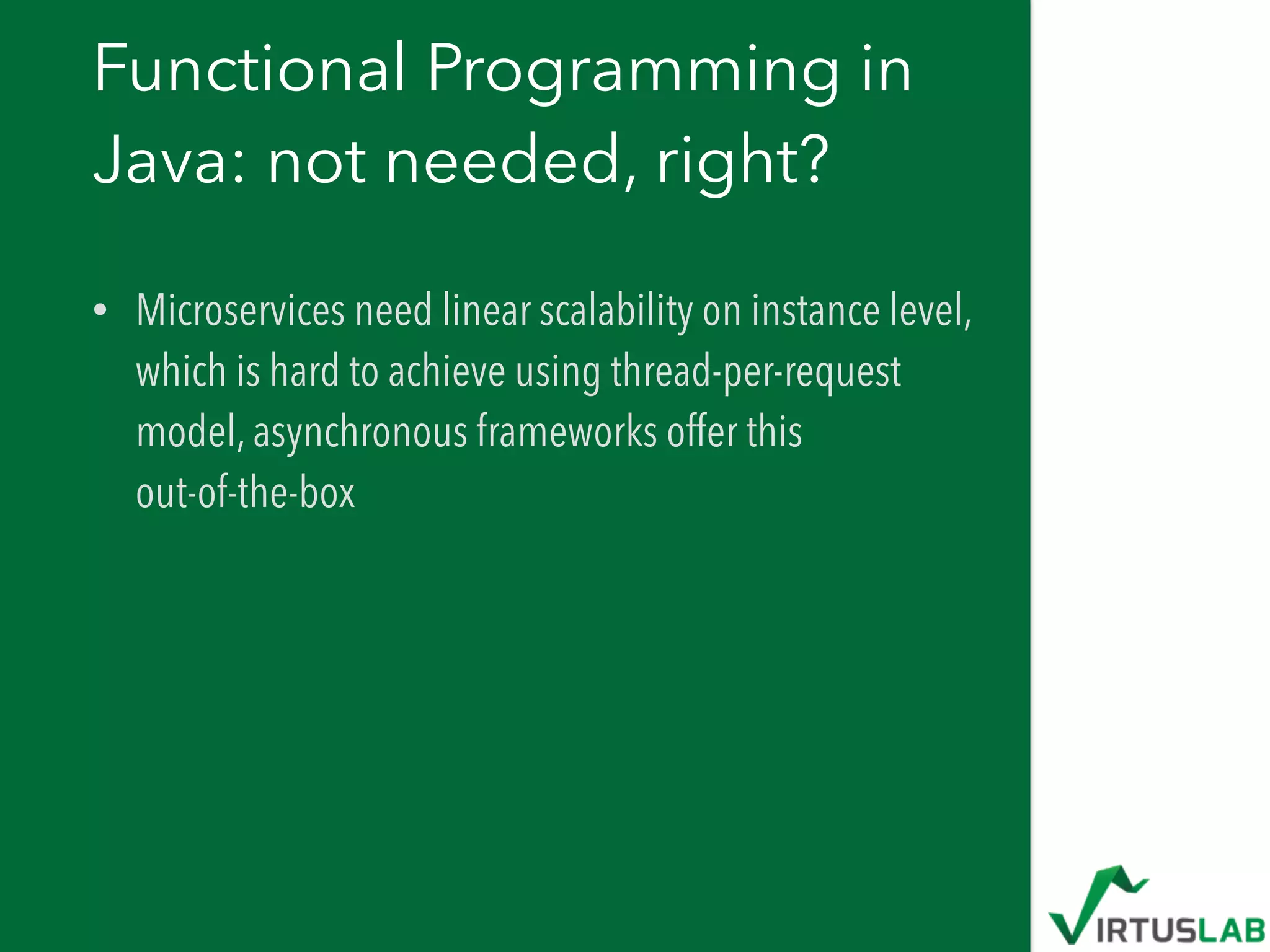 Functional Programming in Java: not needed, right?

• Microservices need linear scalability on instance level, which is hard to achieve using thread-per-request model, asynchronous frameworks offer this out-of-the-box

VIRTUSLAB